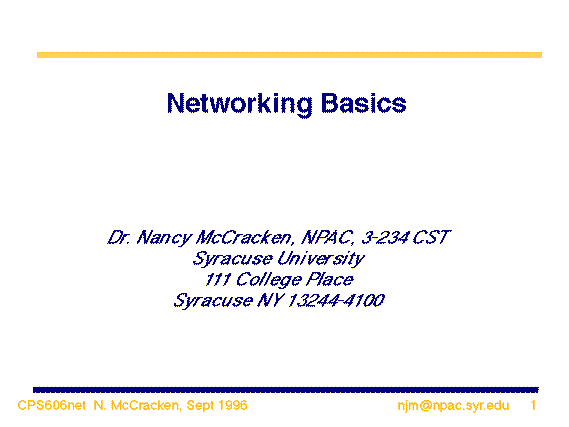 Networking Basics

Dr. Nancy McCracken, NPAC, 3-234 CST
Syracuse University
111 College Place
Syracuse NY 13244-4100

CPS606net N. McCracken, Sept 1996 njm@npac.syr.edu 1